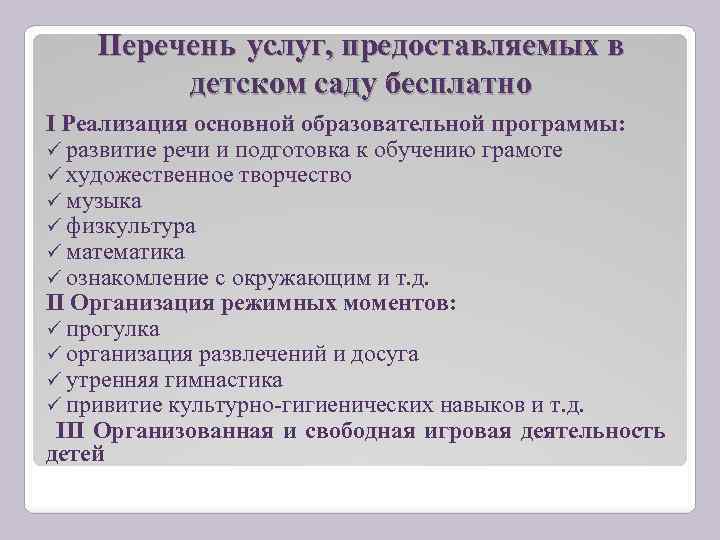 Перечень услуг, предоставляемых в детском саду бесплатно

I Реализация основной образовательной программы:
✓ развитие речи и подготовка к обучению грамоте
✓ художественное творчество
✓ музыка
✓ физкультура
✓ математика
✓ ознакомление с окружающим и т.д.
II Организация режимных моментов:
✓ прогулка
✓ организация развлечений и досуга
✓ утренняя гимнастика
✓ привитие культурно-гигиенических навыков и т.д.
III Организованная и свободная игровая деятельность детей